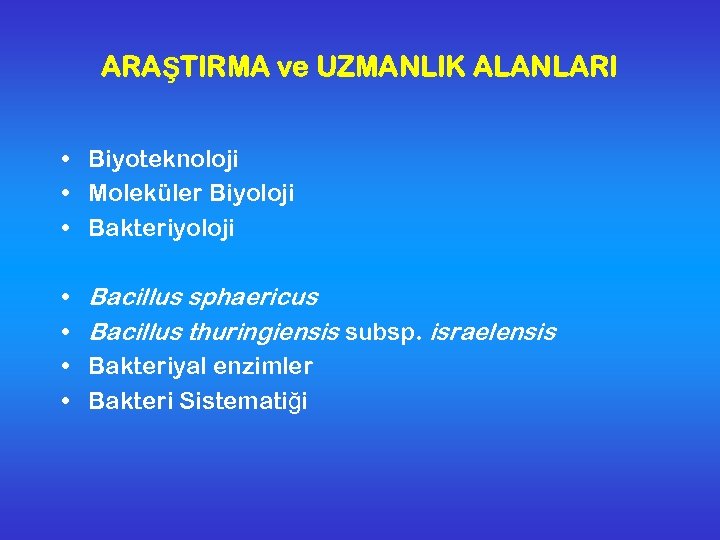 ARAŞTIRMA ve UZMANLIK ALANLARI

• Biyoteknoloji
• Moleküler Biyoloji
• Bakteriyoloji

• Bacillus sphaericus
• Bacillus thuringiensis subsp. israelensis
• Bakteriyal enzimler
• Bakteri Sistematiği